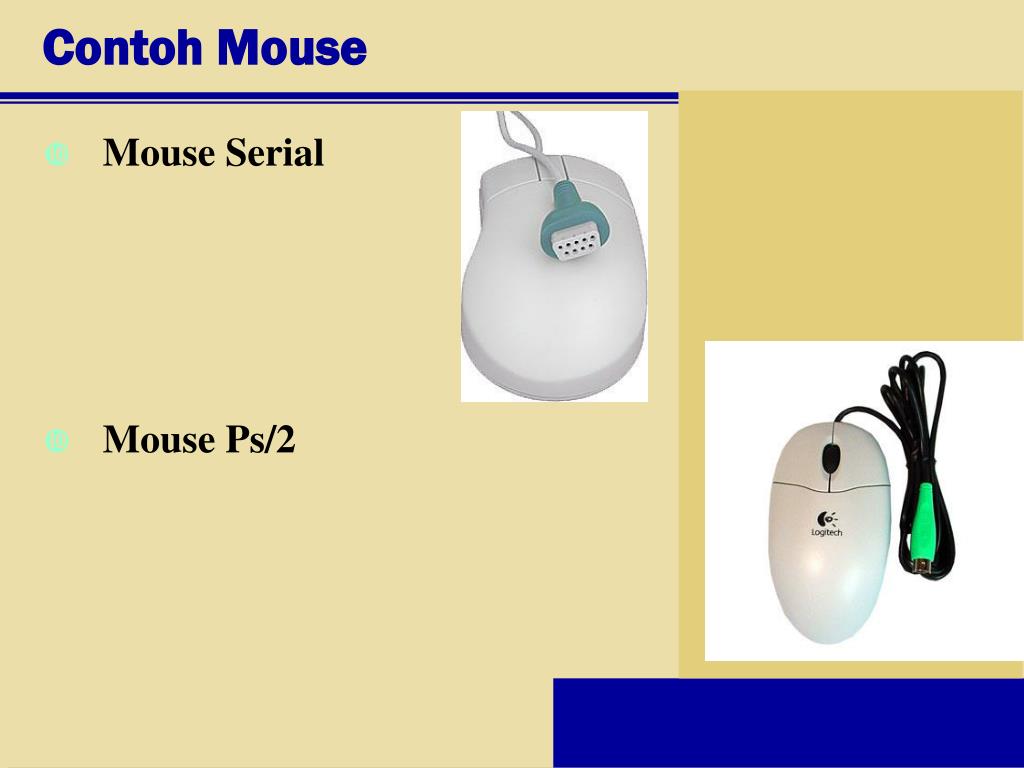 Contoh Mouse

Mouse Serial

Mouse Ps/2

Logitech